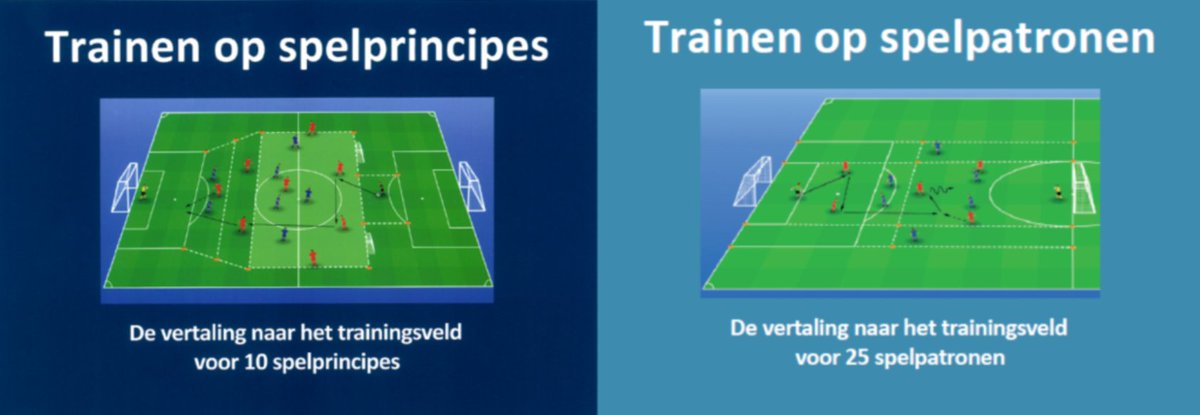 Trainen op spelprincipes

De vertaling naar het trainingsveld voor 10 spelprincipes

Trainen op spelpatronen

De vertaling naar het trainingsveld voor 25 spelpatronen